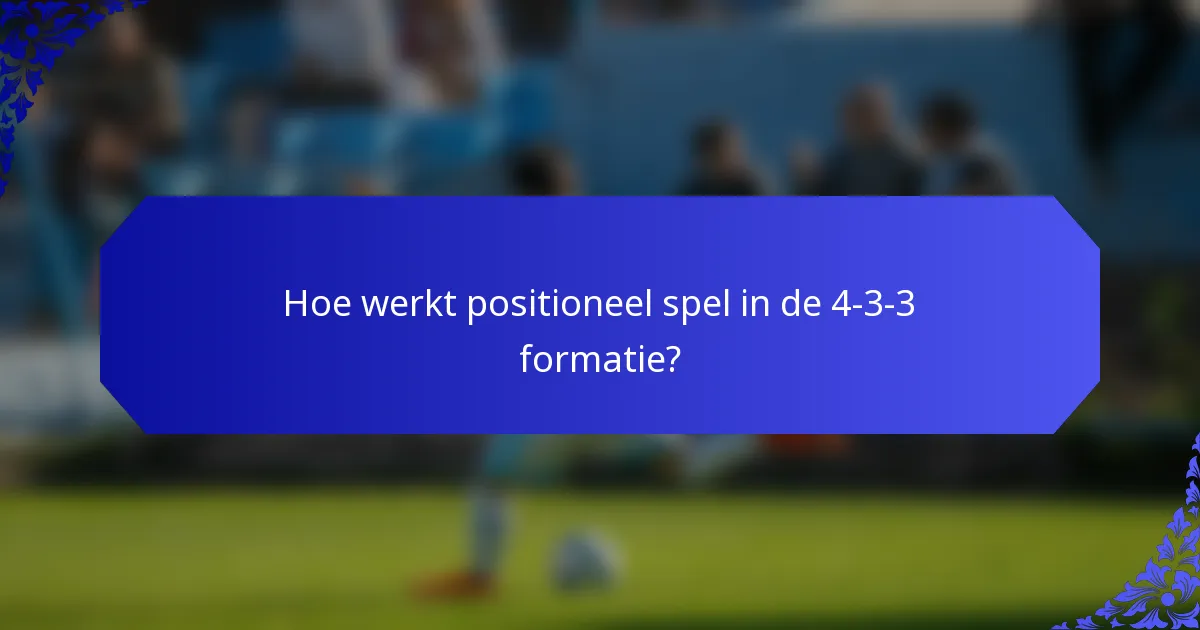 Hoe werkt positioneel spel in de 4-3-3 formatie?